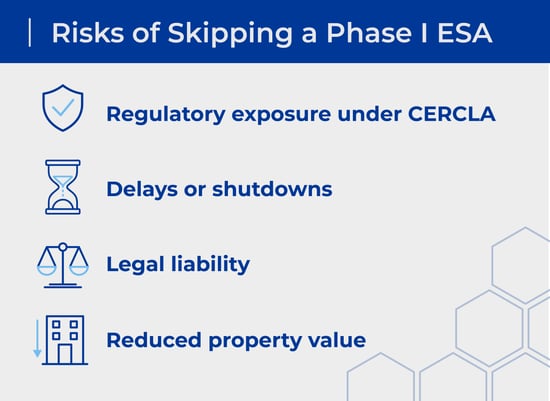 Risks of Skipping a Phase I ESA

Regulatory exposure under CERCLA

Delays or shutdowns

Legal liability

Reduced property value